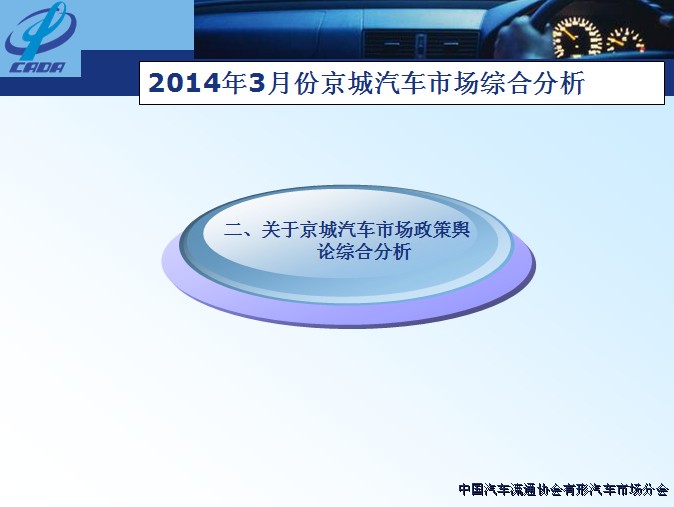 CADA

2014年3月份京城汽车市场综合分析

二、关于京城汽车市场政策舆论综合分析

中国汽车流通协会有形汽车市场分会